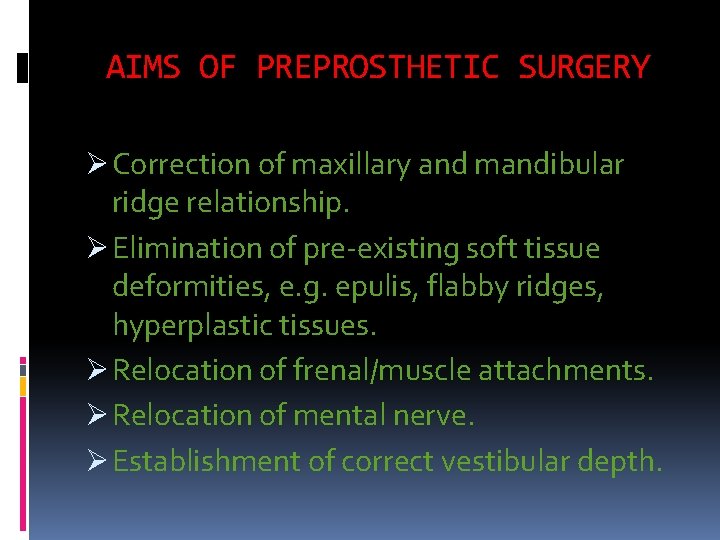 AIMS OF PREPROSTHETIC SURGERY

➢ Correction of maxillary and mandibular ridge relationship.

➢ Elimination of pre-existing soft tissue deformities, e.g. epulis, flabby ridges, hyperplastic tissues.

➢ Relocation of frenal/muscle attachments.

➢ Relocation of mental nerve.

➢ Establishment of correct vestibular depth.